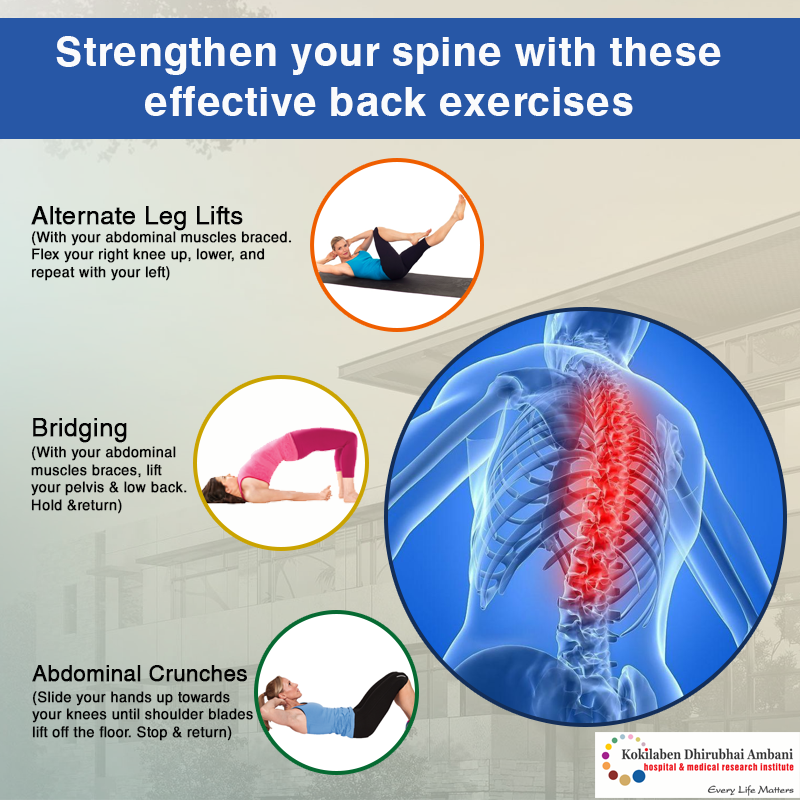 Strengthen your spine with these effective back exercises

Alternate Leg Lifts
(With your abdominal muscles braced. Flex your right knee up, lower, and repeat with your left)

Bridging
(With your abdominal muscles braces, lift your pelvis & low back. Hold &return)

Abdominal Crunches
(Slide your hands up towards your knees until shoulder blades lift off the floor. Stop & return)

Kokilaben Dhirubhai Ambani
hospital & medical research institute
Every Life Matters